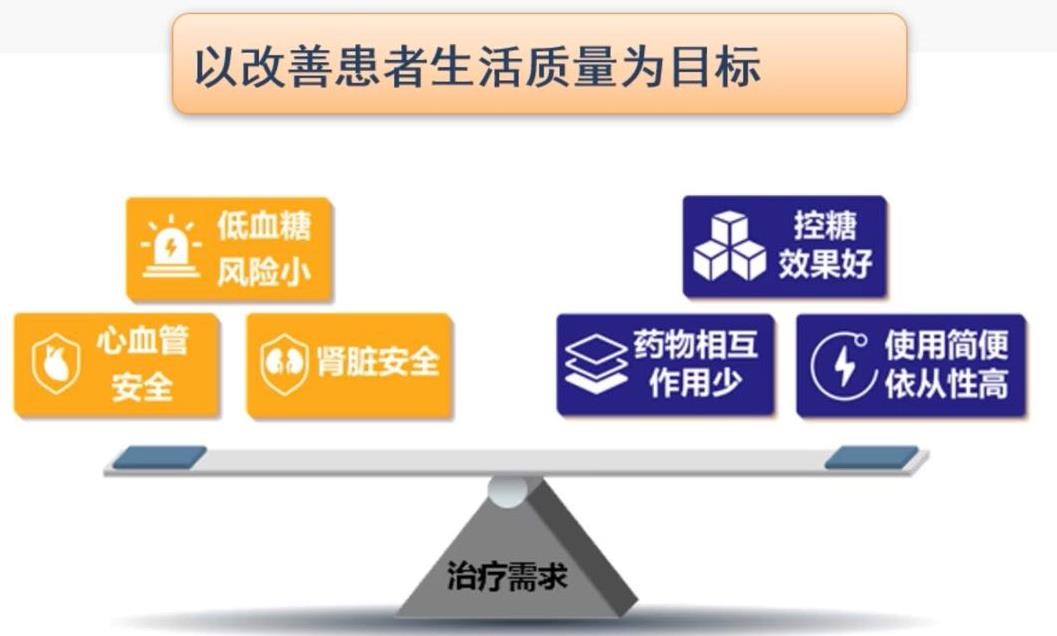 以改善患者生活质量为目标

低血糖风险小

心血管安全

肾脏安全

控糖效果好

药物相互作用少

使用简便依从性高

治疗需求